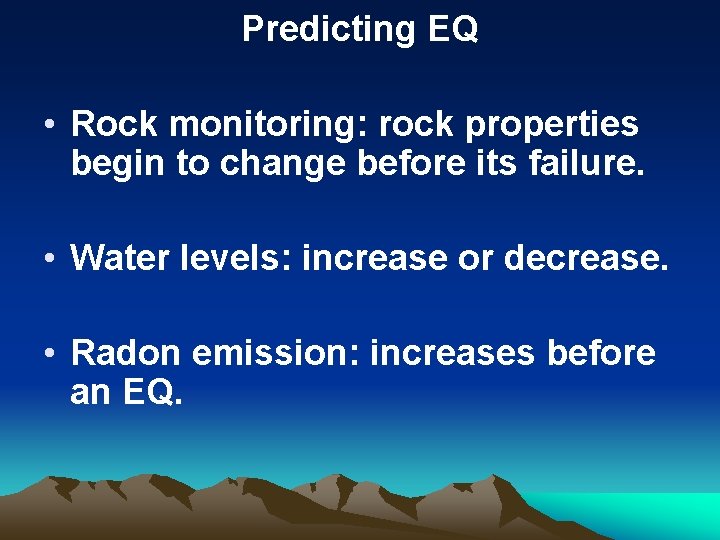 Predicting EQ

• Rock monitoring: rock properties begin to change before its failure.

• Water levels: increase or decrease.

• Radon emission: increases before an EQ.